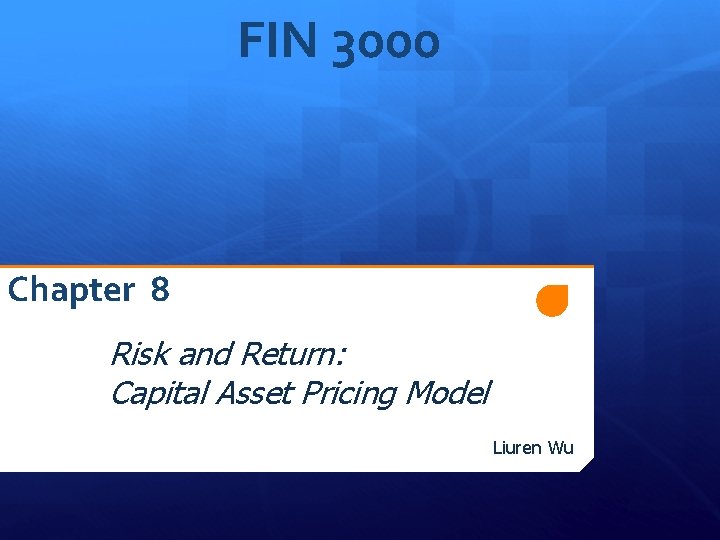 FIN 3000

Chapter 8

Risk and Return:
Capital Asset Pricing Model

Liuren Wu